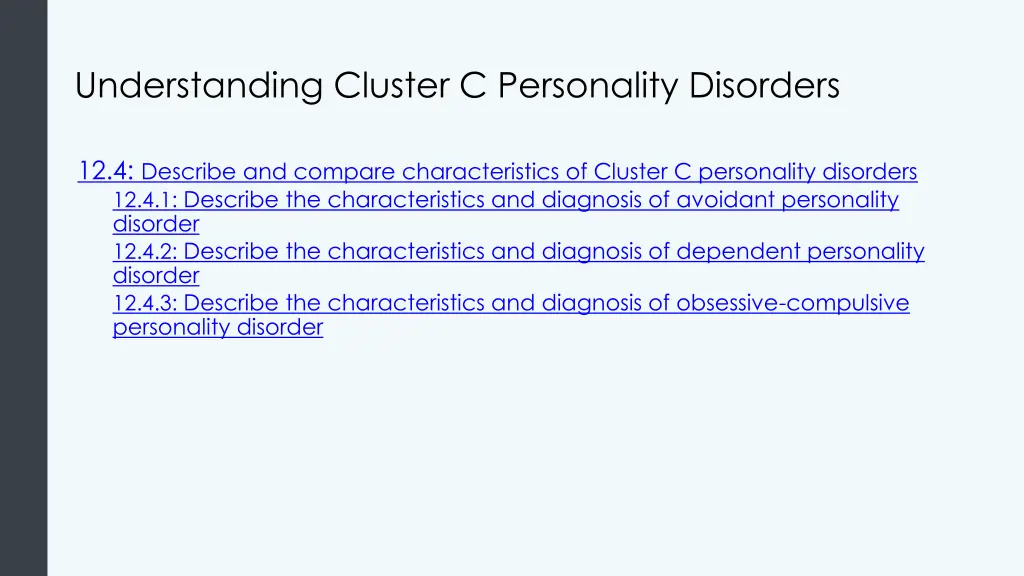 Understanding Cluster C Personality Disorders

12.4: Describe and compare characteristics of Cluster C personality disorders
12.4.1: Describe the characteristics and diagnosis of avoidant personality disorder
12.4.2: Describe the characteristics and diagnosis of dependent personality disorder
12.4.3: Describe the characteristics and diagnosis of obsessive-compulsive personality disorder